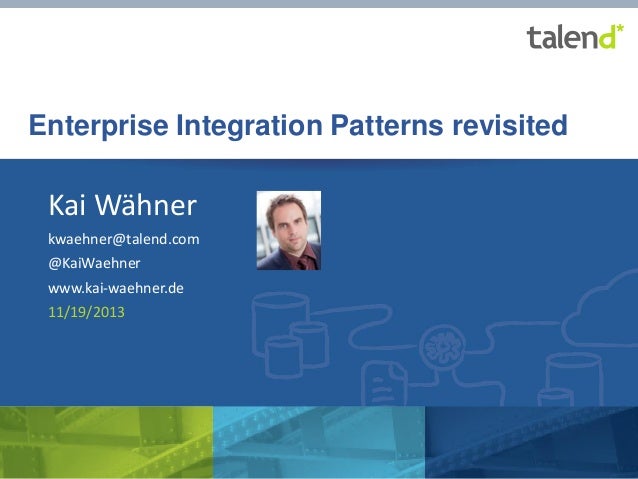 talend*

Enterprise Integration Patterns revisited

Kai Wähner

kwaehner@talend.com

@KaiWaehner

www.kai-waehner.de

11/19/2013